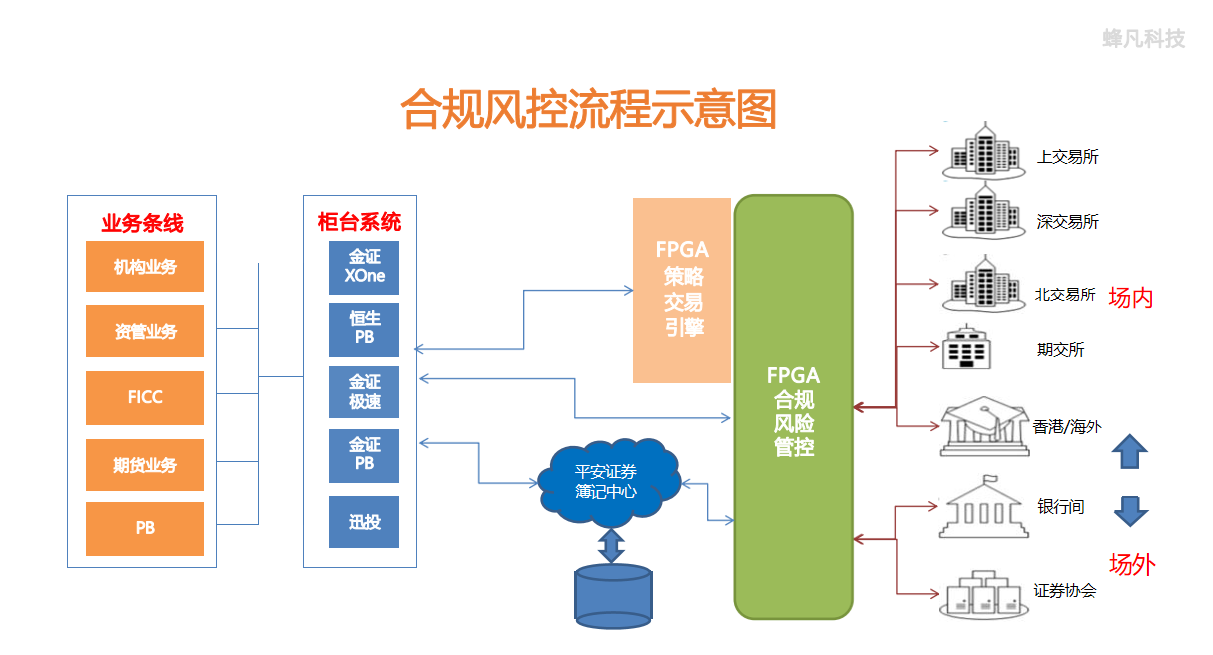 蜂凡科技

合规风控流程示意图

业务条线

机构业务

资管业务

FICC

期货业务

PB

柜台系统

金证 XOne

恒生 PB

金证 极速

金证 PB

迅投

FPGA 策略 交易 引擎

平安证券 簿记中心

FPGA 合规 风险 管控

上交易所

深交易所

北交易所

场内

期交所

香港/海外

银行间

场外

证券协会